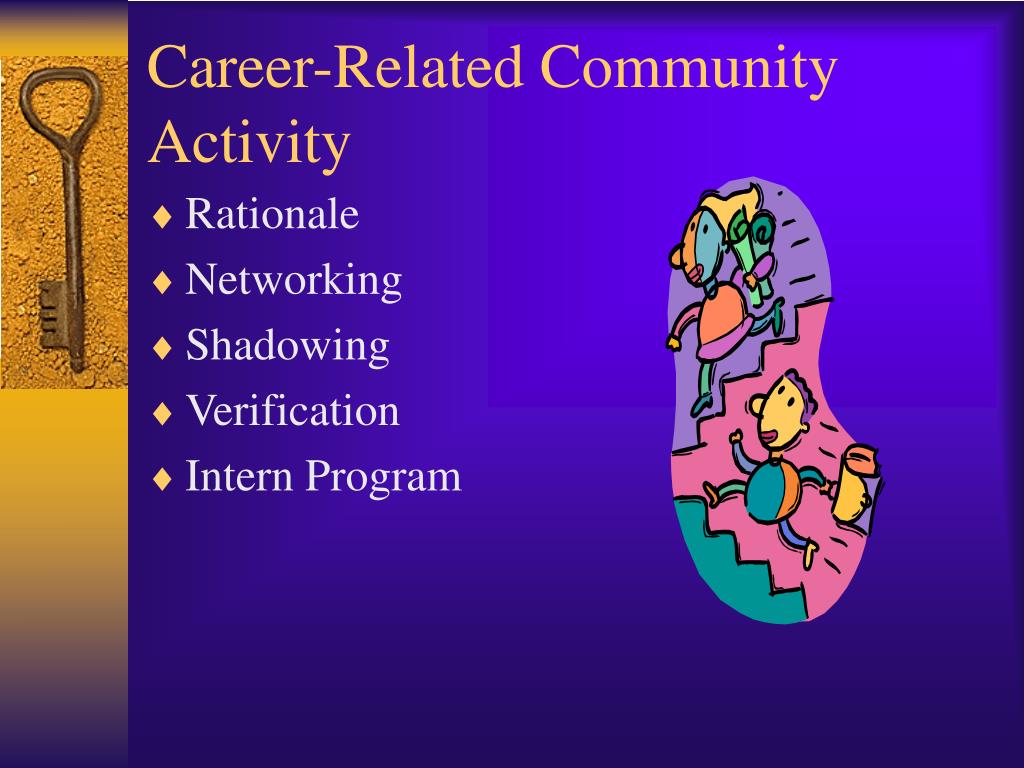 Career-Related Community Activity

♦ Rationale
♦ Networking
♦ Shadowing
♦ Verification
♦ Intern Program